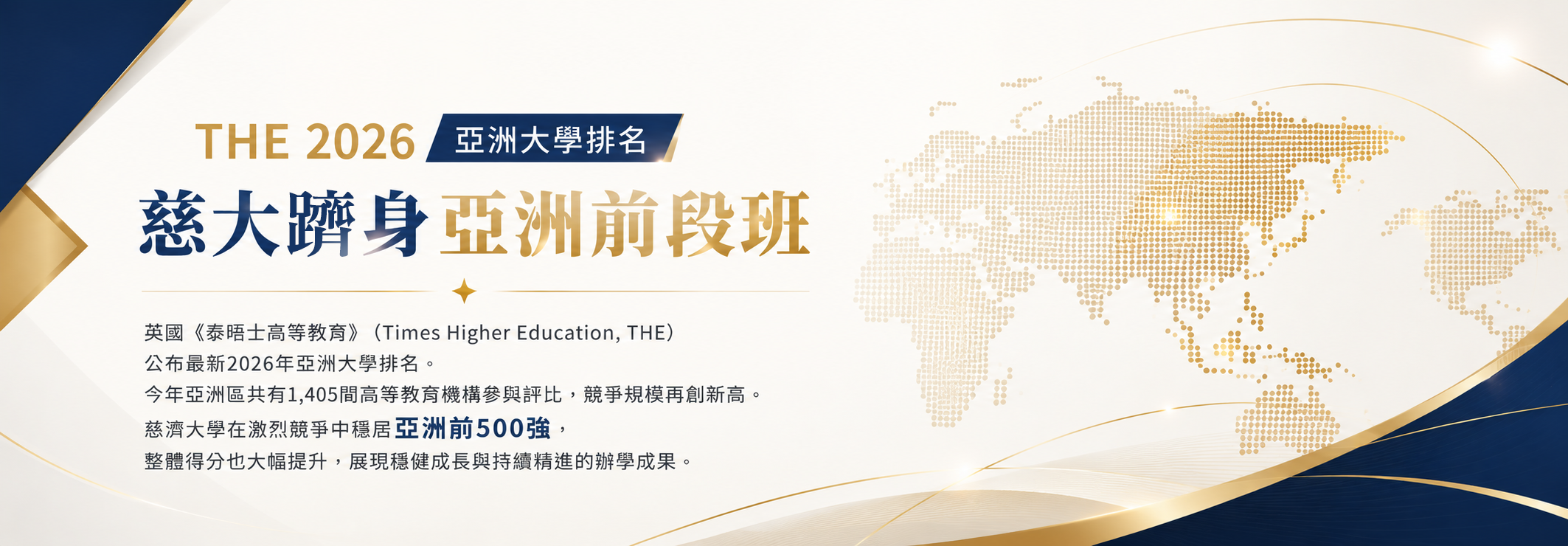 THE 2026 亞洲大學排名

慈大躋身亞洲前段班

英國《泰晤士高等教育》（Times Higher Education, THE）
公布最新2026年亞洲大學排名。
今年亞洲區共有1,405間高等教育機構參與評比，競爭規模再創新高。
慈濟大學在激烈競爭中穩居亞洲前500強，
整體得分也大幅提升，展現穩健成長與持續精進的辦學成果。